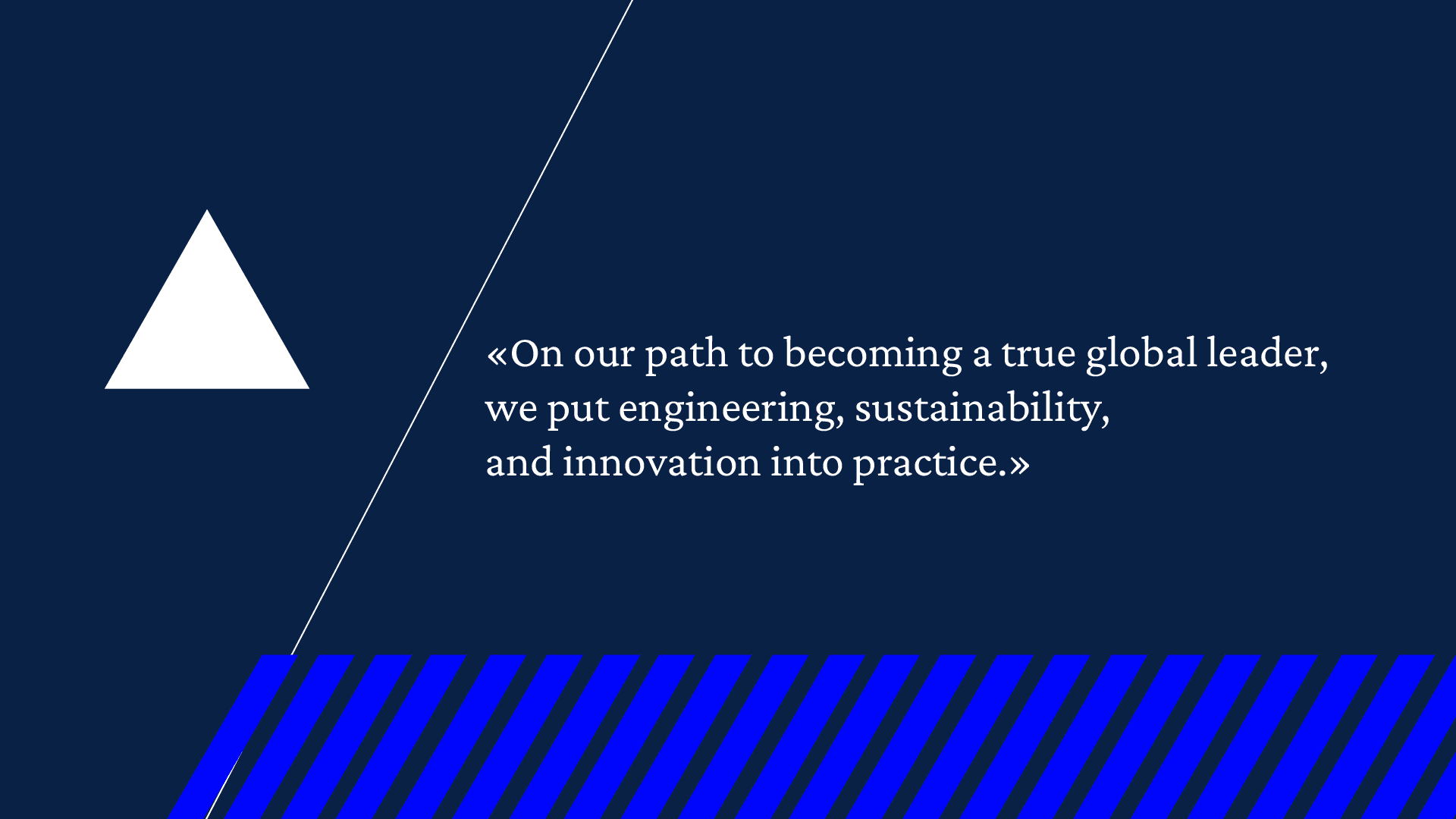 «On our path to becoming a true global leader, we put engineering, sustainability, and innovation into practice.»